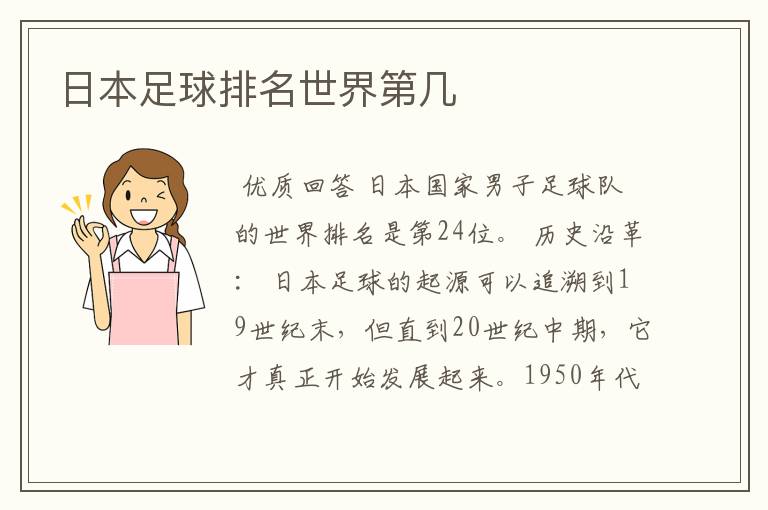 日本足球排名世界第几

优质回答 日本国家男子足球队的世界排名是第24位。 历史沿革： 日本足球的起源可以追溯到19世纪末，但直到20世纪中期，它才真正开始发展起来。1950年代